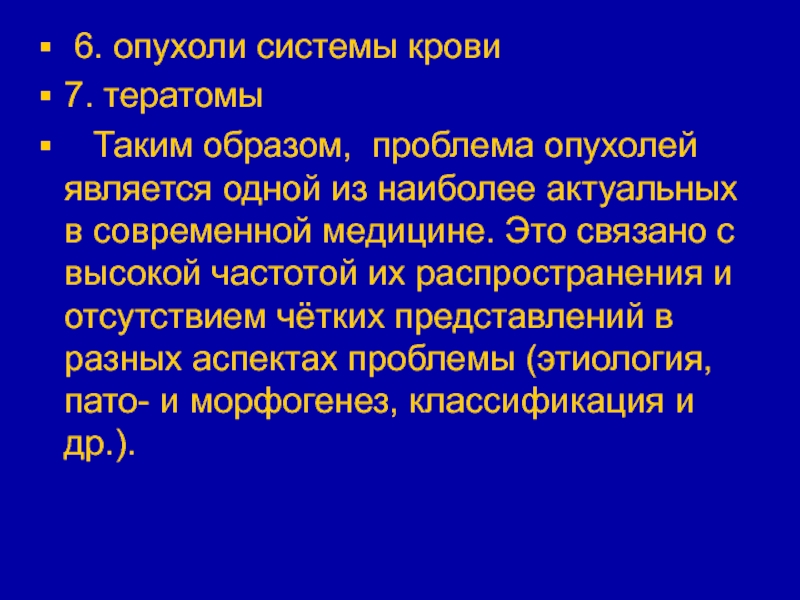 ▪ 6. опухоли системы крови

▪ 7. тератомы

▪ Таким образом, проблема опухолей является одной из наиболее актуальных в современной медицине. Это связано с высокой частотой их распространения и отсутствием чётких представлений в разных аспектах проблемы (этиология, пато- и морфогенез, классификация и др.).